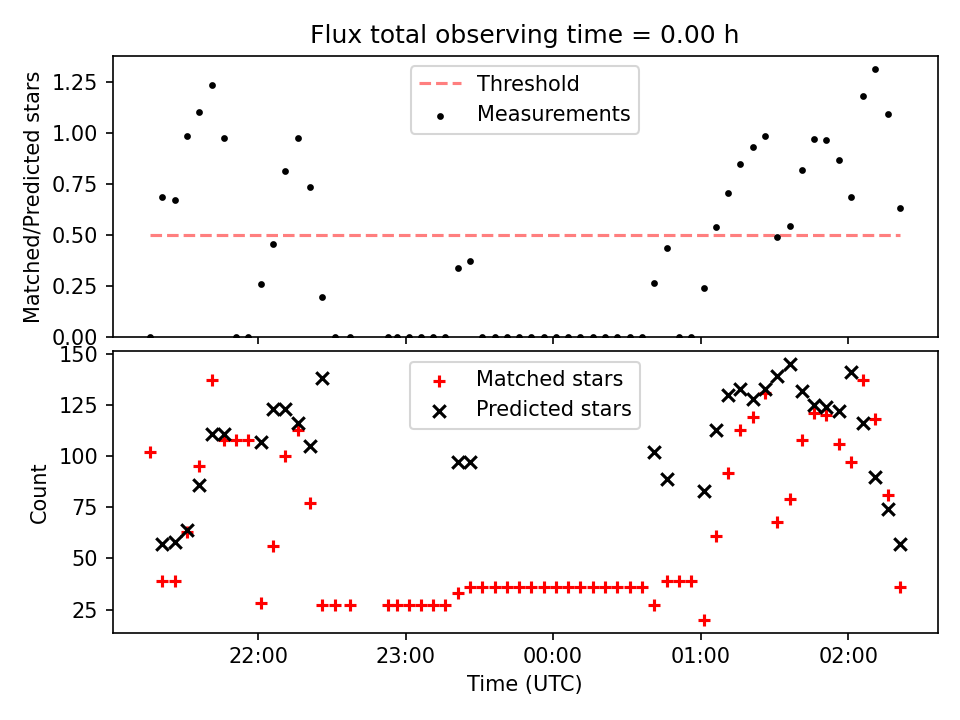 Flux total observing time = 0.00 h

Matched/Predicted stars

1.25
1.00
0.75
0.50
0.25
0.00

Threshold
Measurements

Count

150
125
100
75
50
25

Matched stars
Predicted stars

22:00
23:00
00:00
01:00
02:00

Time (UTC)